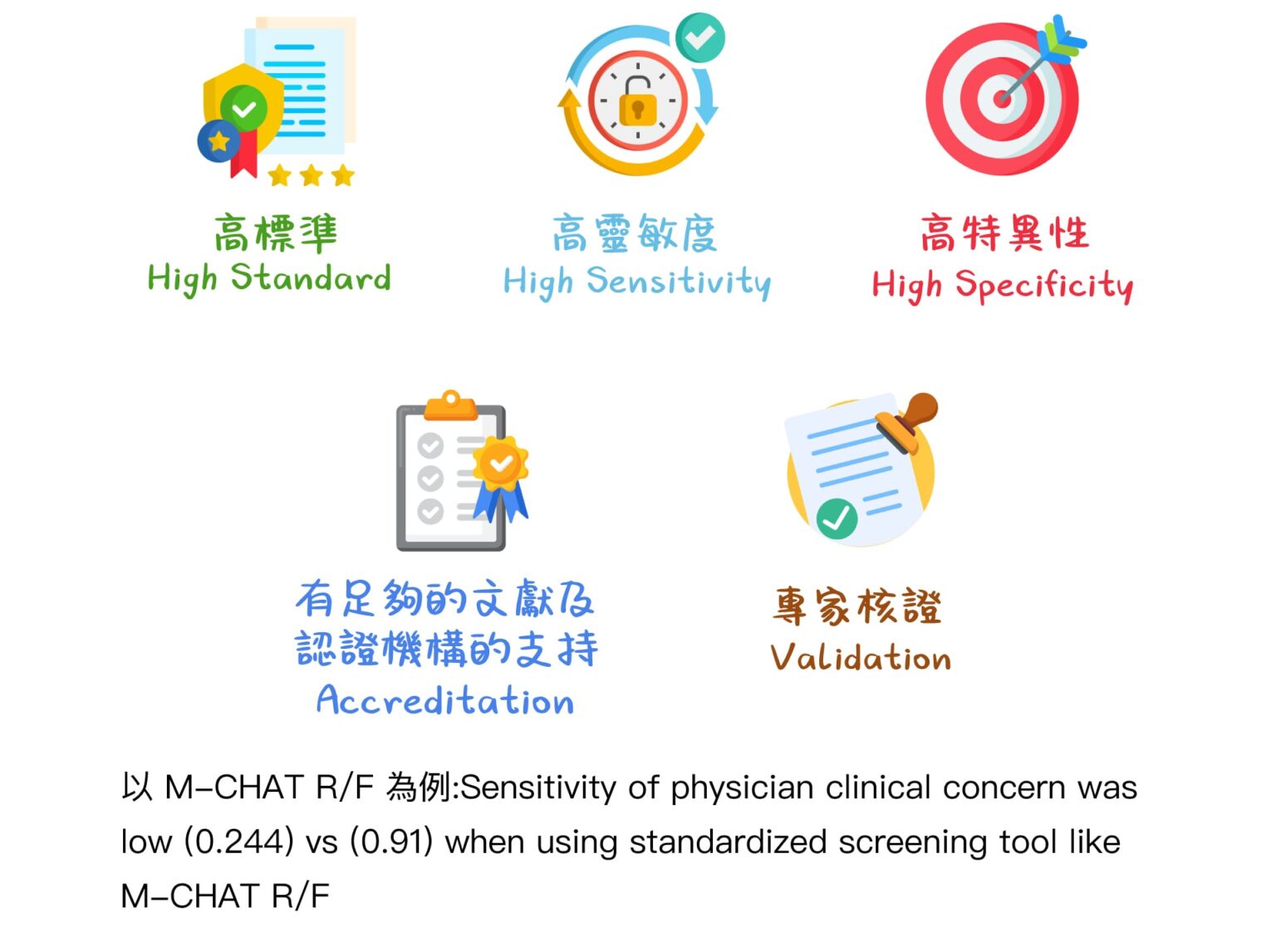 高標準
High Standard

高靈敏度
High Sensitivity

高特異性
High Specificity

有足夠的文獻及認證機構的支持
Accreditation

專家核證
Validation

以 M-CHAT R/F 為例:Sensitivity of physician clinical concern was low (0.244) vs (0.91) when using standardized screening tool like M-CHAT R/F